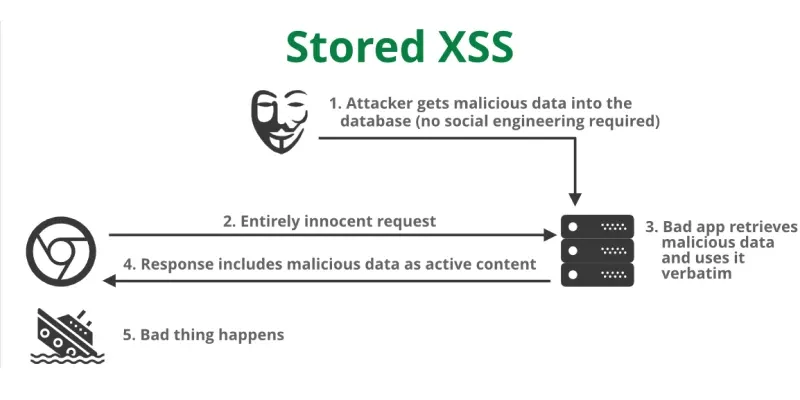 Stored XSS

1. Attacker gets malicious data into the database (no social engineering required)

2. Entirely innocent request

3. Bad app retrieves malicious data and uses it verbatim

4. Response includes malicious data as active content

5. Bad thing happens